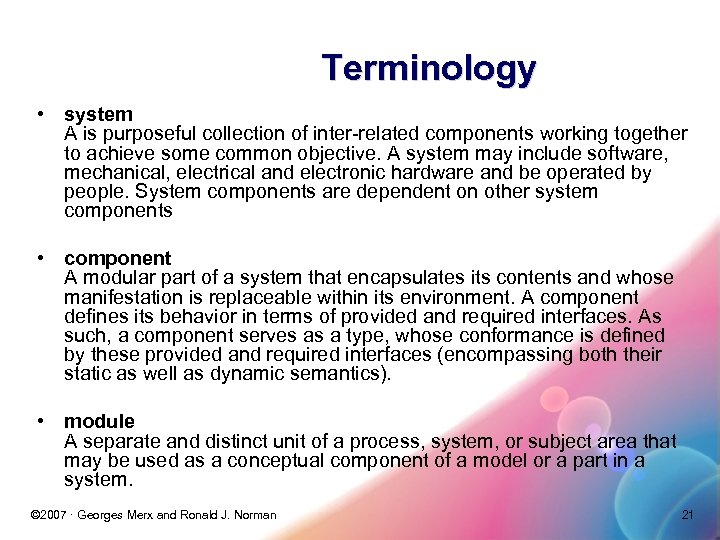 Terminology

• system
A is purposeful collection of inter-related components working together to achieve some common objective. A system may include software, mechanical, electrical and electronic hardware and be operated by people. System components are dependent on other system components

• component
A modular part of a system that encapsulates its contents and whose manifestation is replaceable within its environment. A component defines its behavior in terms of provided and required interfaces. As such, a component serves as a type, whose conformance is defined by these provided and required interfaces (encompassing both their static as well as dynamic semantics).

• module
A separate and distinct unit of a process, system, or subject area that may be used as a conceptual component of a model or a part in a system.

©2007 · Georges Merx and Ronald J. Norman

21